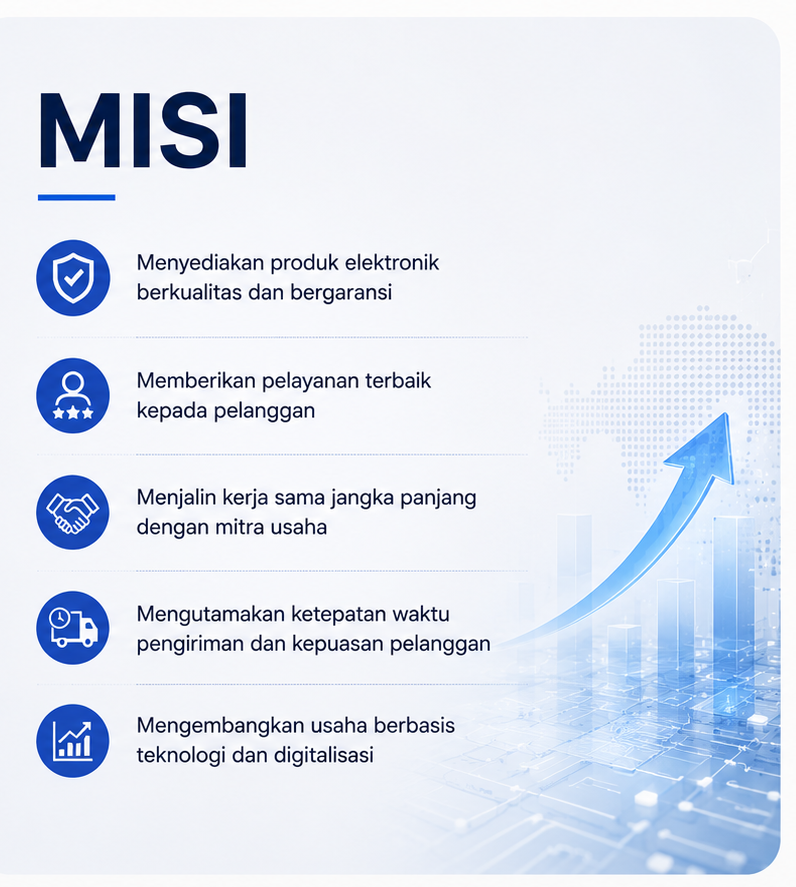 MISI

Menyediakan produk elektronik berkualitas dan bergaransi

Memberikan pelayanan terbaik kepada pelanggan

Menjalin kerja sama jangka panjang dengan mitra usaha

Mengutamakan ketepatan waktu pengiriman dan kepuasan pelanggan

Mengembangkan usaha berbasis teknologi dan digitalisasi